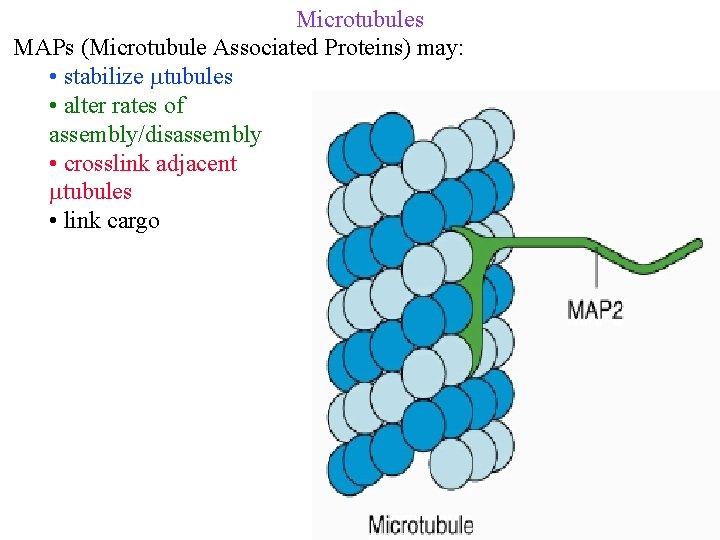 Microtubules

MAPs (Microtubule Associated Proteins) may:

• stabilize μtubules
• alter rates of assembly/disassembly
• crosslink adjacent μtubules
• link cargo

MAP2

Microtubule